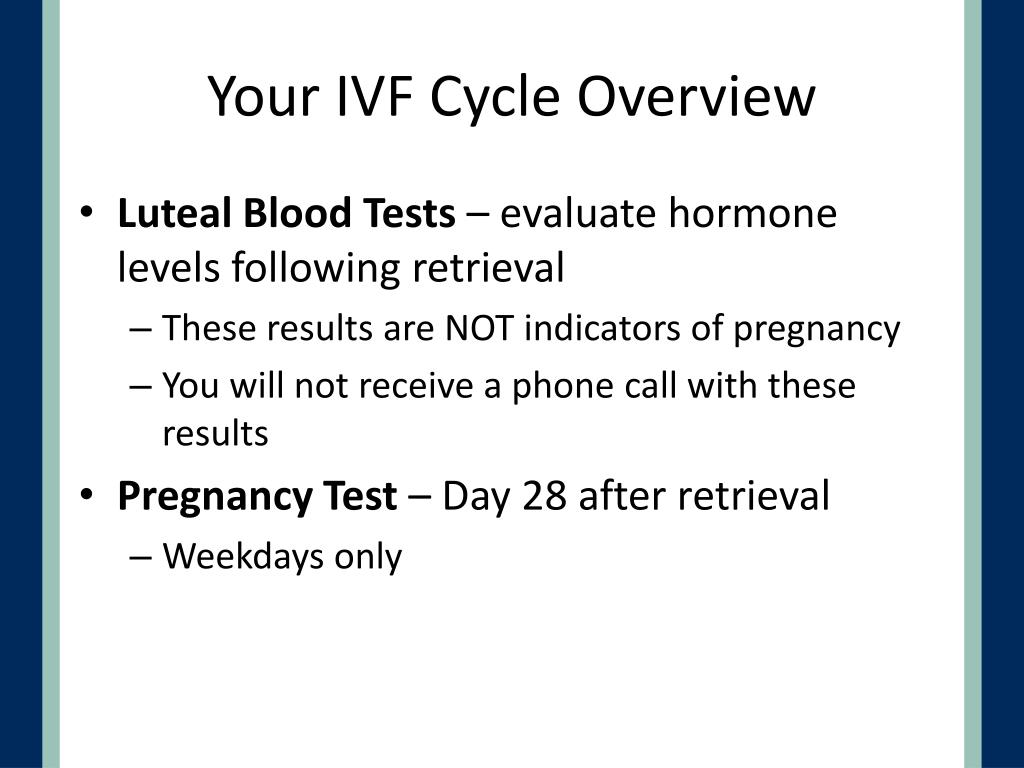 Your IVF Cycle Overview

• Luteal Blood Tests – evaluate hormone levels following retrieval
– These results are NOT indicators of pregnancy
– You will not receive a phone call with these results

• Pregnancy Test – Day 28 after retrieval
– Weekdays only